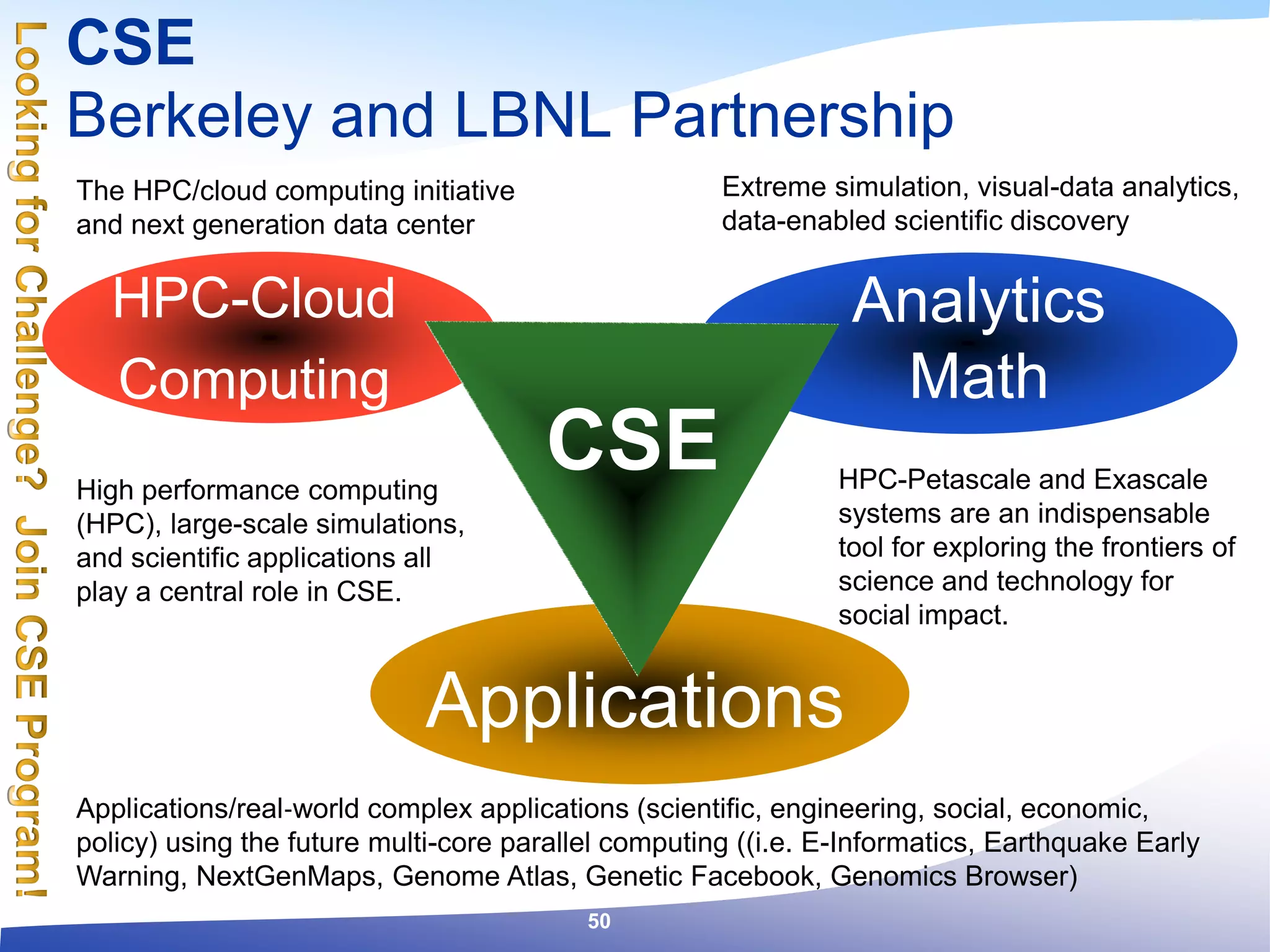 Looking for Challenge? Join CSE Program!

CSE
Berkeley and LBNL Partnership

The HPC/cloud computing initiative and next generation data center

Extreme simulation, visual-data analytics, data-enabled scientific discovery

HPC-Cloud Computing

Analytics Math

CSE

High performance computing (HPC), large-scale simulations, and scientific applications all play a central role in CSE.

HPC-Petascale and Exascale systems are an indispensable tool for exploring the frontiers of science and technology for social impact.

Applications

Applications/real-world complex applications (scientific, engineering, social, economic, policy) using the future multi-core parallel computing ((i.e. E-Informatics, Earthquake Early Warning, NextGenMaps, Genome Atlas, Genetic Facebook, Genomics Browser)

50